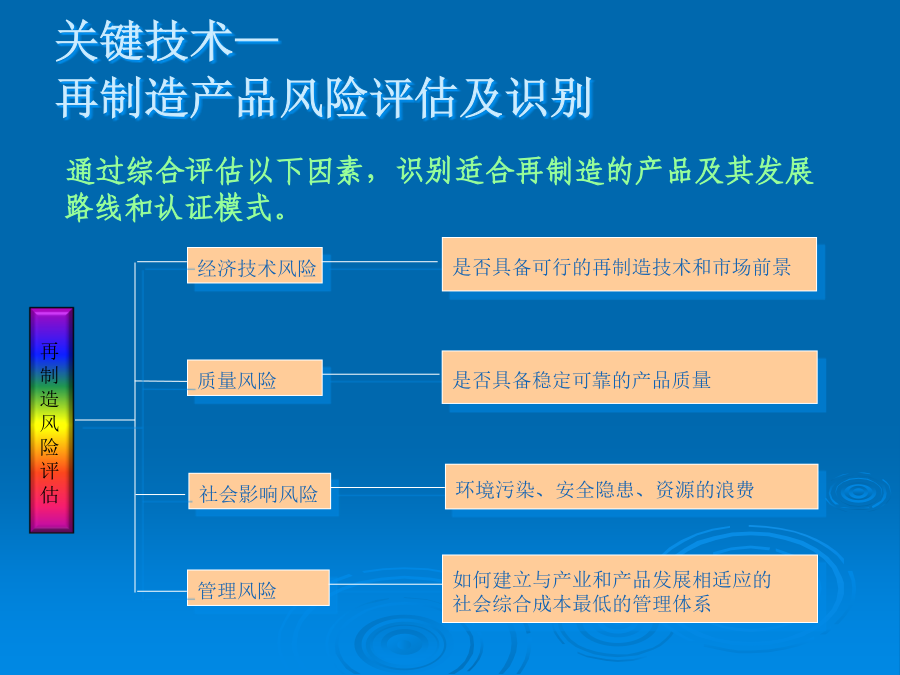 关键技术一
再制造产品风险评估及识别

通过综合评估以下因素，识别适合再制造的产品及其发展路线和认证模式。

再制造风险评估

经济技术风险

是否具备可行的再制造技术和市场前景

质量风险

是否具备稳定可靠的产品质量

社会影响风险

环境污染、安全隐患、资源的浪费

管理风险

如何建立与产业和产品发展相适应的社会综合成本最低的管理体系